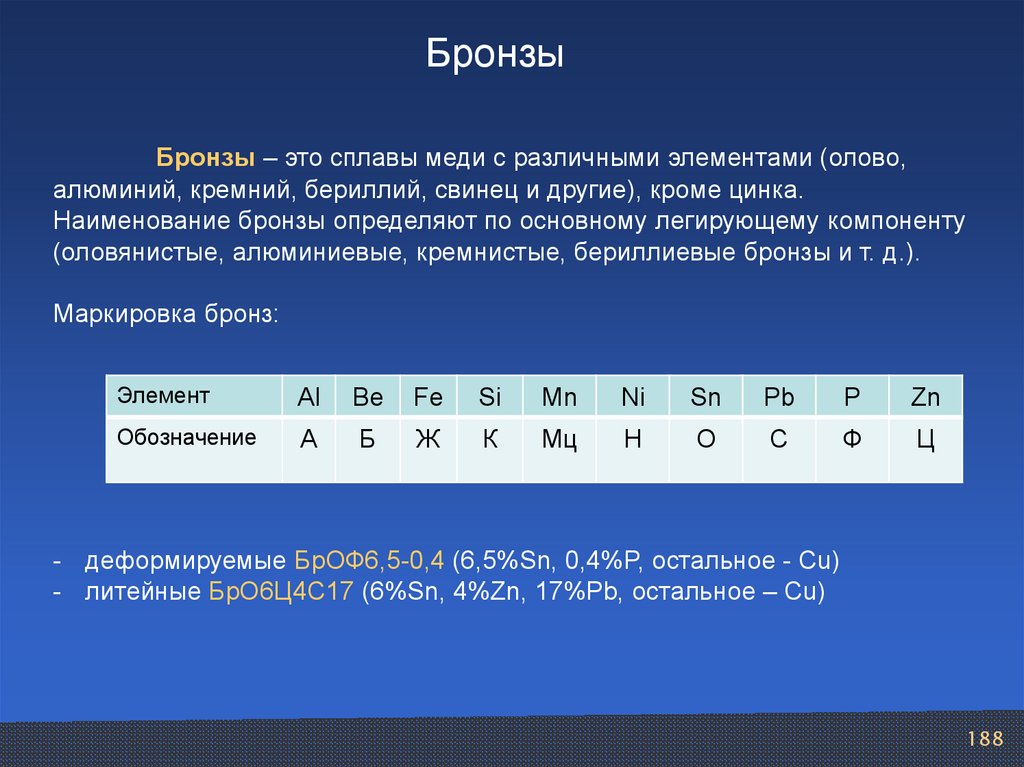 Бронзы

Бронзы – это сплавы меди с различными элементами (олово, алюминий, кремний, бериллий, свинец и другие), кроме цинка. Наименование бронзы определяют по основному легирующему компоненту (оловянистые, алюминиевые, кремнистые, бериллиевые бронзы и т. д.).

Маркировка бронз:

| Элемент | Al | Be | Fe | Si | Mn | Ni | Sn | Pb | P | Zn |
|---|---|---|---|---|---|---|---|---|---|---|
| Обозначение | А | Б | Ж | К | Мц | Н | О | С | Ф | Ц |

- деформируемые БрОФ6,5-0,4 (6,5%Sn, 0,4%P, остальное - Cu)
- литейные БрО6Ц4С17 (6%Sn, 4%Zn, 17%Pb, остальное – Cu)

188